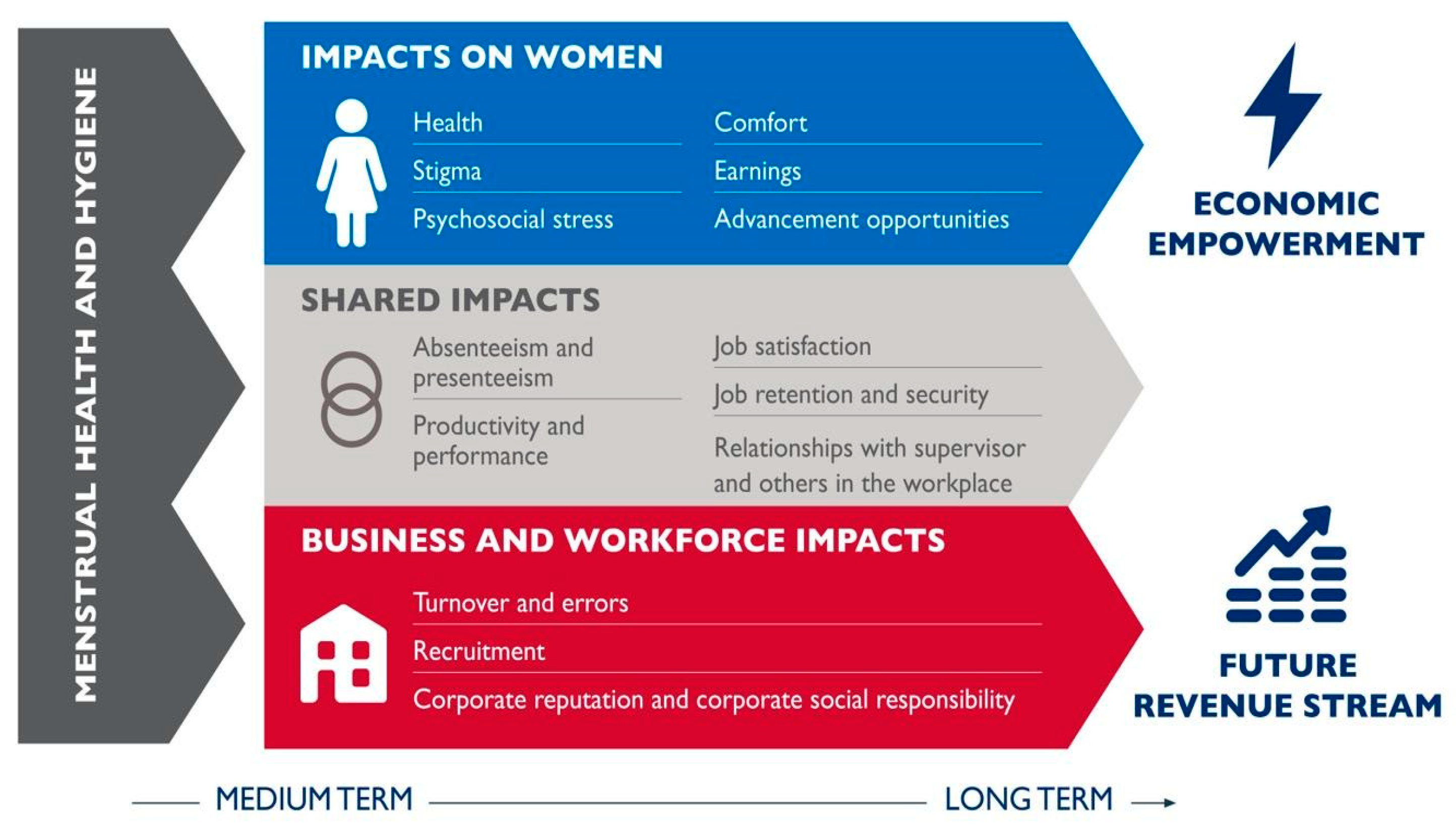 MENSTRUAL HEALTH AND HYGIENE

IMPACTS ON WOMEN

Health
Stigma
Psychosocial stress

Comfort
Earnings
Advancement opportunities

SHARED IMPACTS

Absenteeism and presenteeism
Productivity and performance

Job satisfaction
Job retention and security
Relationships with supervisor and others in the workplace

BUSINESS AND WORKFORCE IMPACTS

Turnover and errors
Recruitment
Corporate reputation and corporate social responsibility

ECONOMIC EMPOWERMENT

FUTURE REVENUE STREAM

MEDIUM TERM

LONG TERM